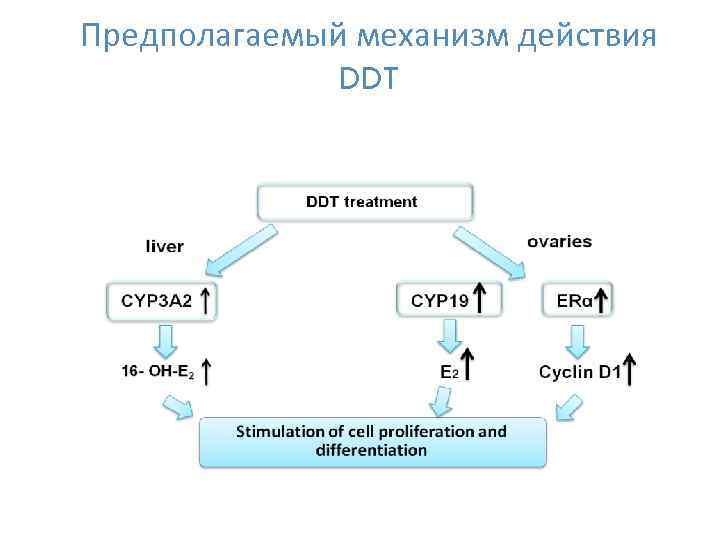 Предполагаемый механизм действия DDT

DDT treatment

liver

ovaries

CYP3A2 ↑

CYP19 ↑

ERα ↑

16- OH-$E_2$ ↑

$E_2$ ↑

Cyclin D1 ↑

Stimulation of cell proliferation and differentiation